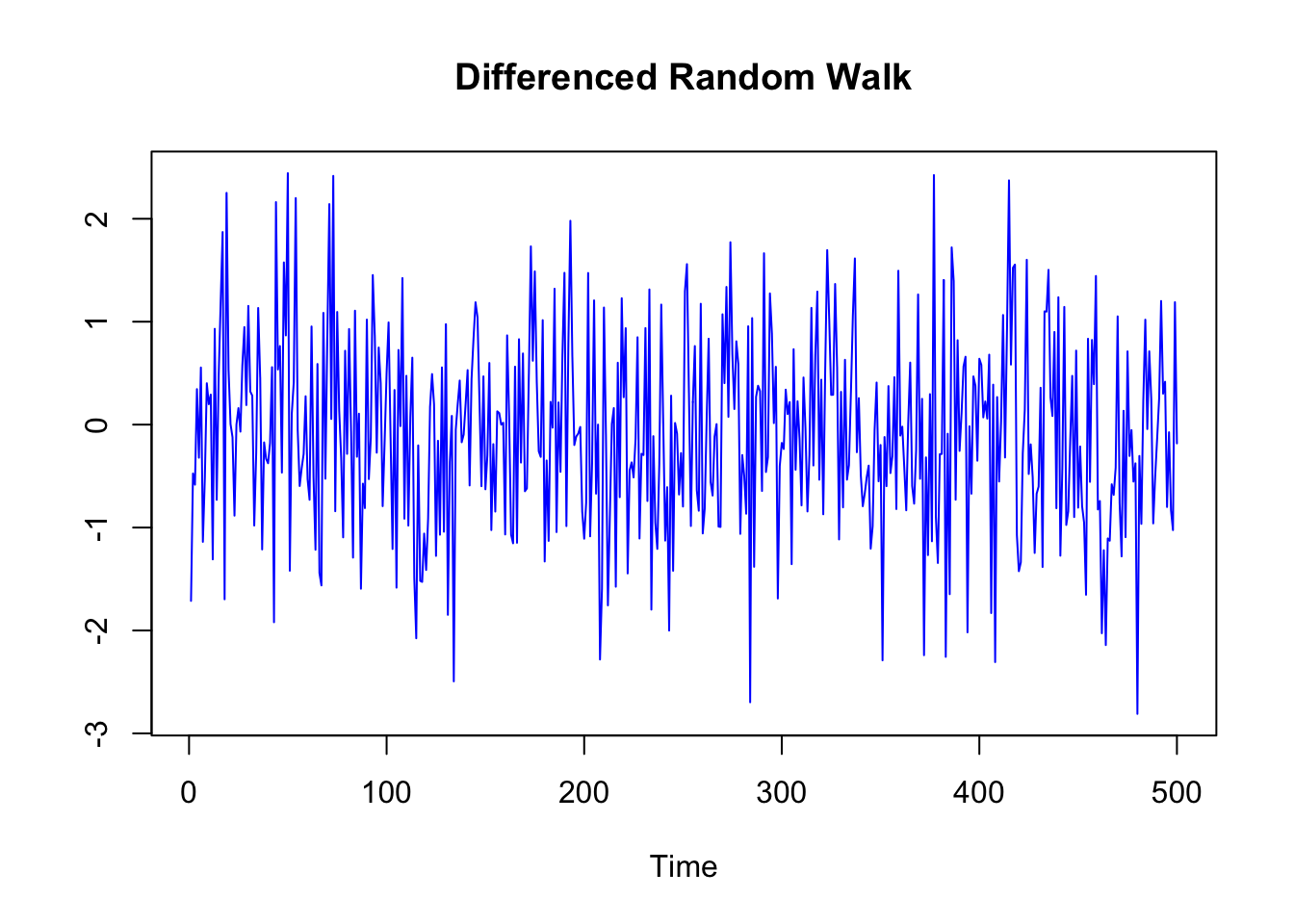 Differenced Random Walk

2
1
0
-1
-2
-3

0
100
200
300
400
500

Time